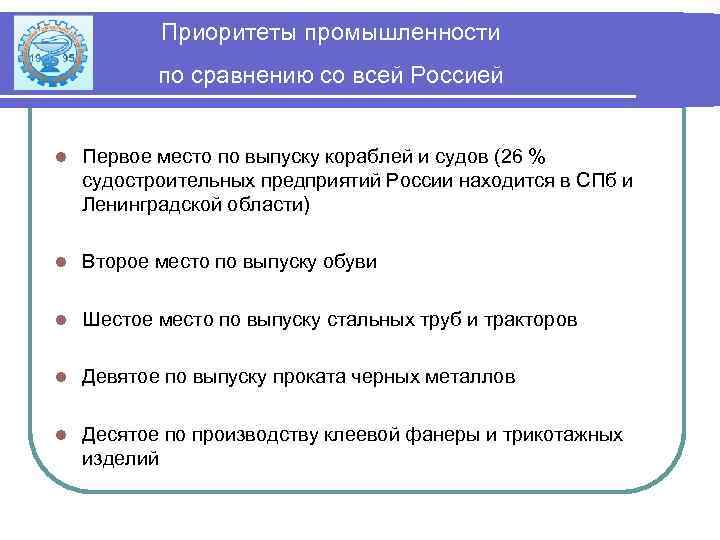 19 95

Приоритеты промышленности
по сравнению со всей Россией

Первое место по выпуску кораблей и судов (26 % судостроительных предприятий России находится в СПб и Ленинградской области)

Второе место по выпуску обуви

Шестое место по выпуску стальных труб и тракторов

Девятое по выпуску проката черных металлов

Десятое по производству клеевой фанеры и трикотажных изделий